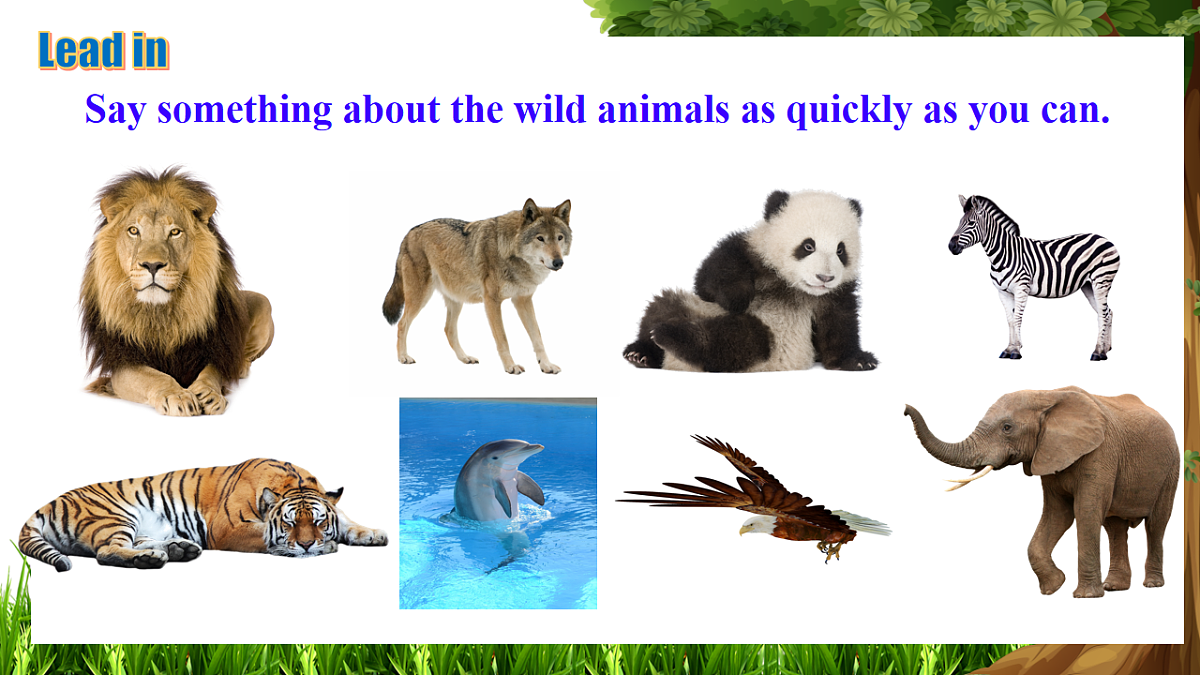 Lead in

Say something about the wild animals as quickly as you can.